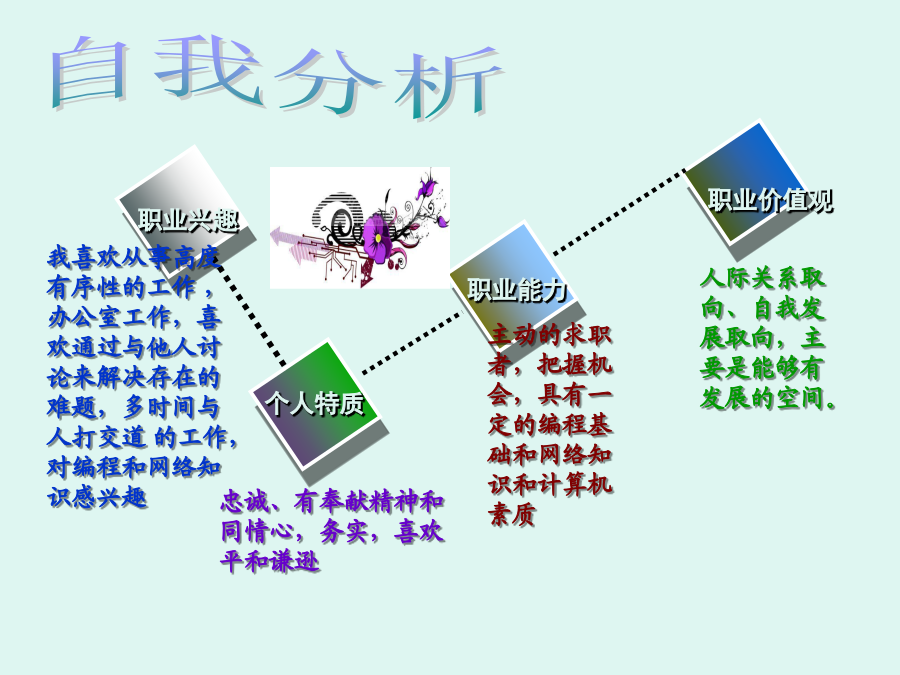 自我分析

职业兴趣

我喜欢从事高度有序性的工作，办公室工作，喜欢通过与他人讨论来解决存在的难题，多时间与人打交道 的工作，对编程和网络知识感兴趣

个人特质

忠诚、有奉献精神和同情心，务实，喜欢平和谦逊

职业能力

主动的求职者，把握机会，具有一定的编程基础和网络知识和计算机素质

职业价值观

人际关系取向、自我发展取向，主要是能够有发展的空间。